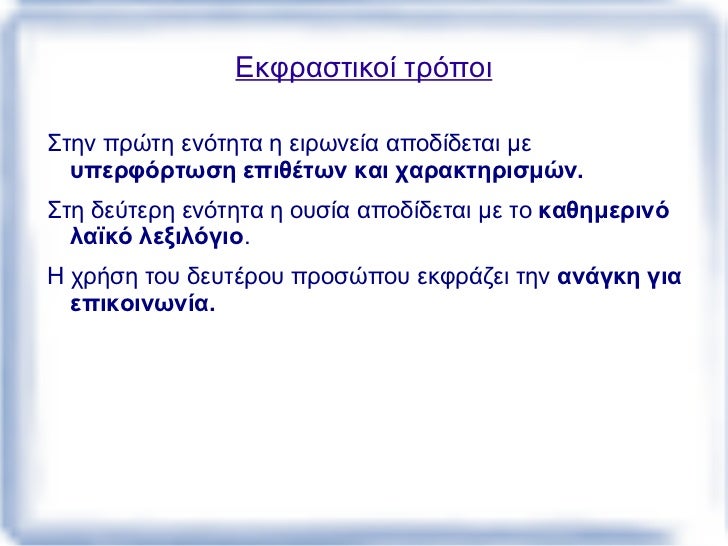 Εκφραστικοί τρόποι

Στην πρώτη ενότητα η ειρωνεία αποδίδεται με υπερφόρτωση επιθέτων και χαρακτηρισμών.

Στη δεύτερη ενότητα η ουσία αποδίδεται με το καθημερινό λαϊκό λεξιλόγιο.

Η χρήση του δευτέρου προσώπου εκφράζει την ανάγκη για επικοινωνία.